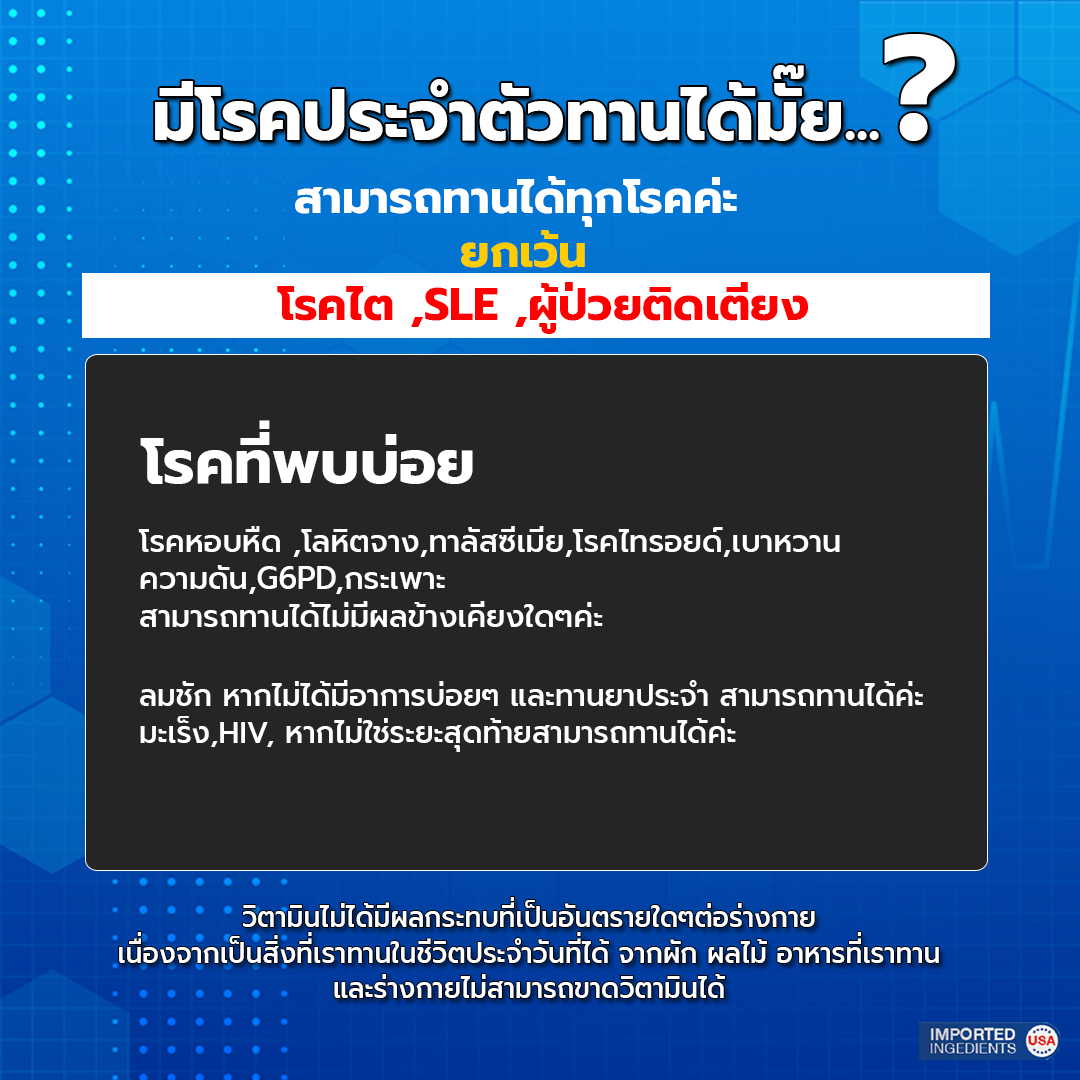 มีโรคประจำตัวทานได้มั๊ย...?

สามารถทานได้ทุกโรคค่ะ
ยกเว้น
โรคไต ,SLE ,ผู้ป่วยติดเตียง

โรคที่พบบ่อย

โรคหอบหืด ,โลหิตจาง,ทาลัสซีเมีย,โรคไทรอยด์,เบาหวาน ความดัน,G6PD,กระเพาะ
สามารถทานได้ไม่มีผลข้างเคียงใดๆค่ะ

ลมชัก หากไม่ได้มีอาการบ่อยๆ และทานยาประจำ สามารถทานได้ค่ะ
มะเร็ง,HIV, หากไม่ใช่ระยะสุดท้ายสามารถทานได้ค่ะ

วิตามินไม่ได้มีผลกระทบที่เป็นอันตรายใดๆต่อร่างกาย
เนื่องจากเป็นสิ่งที่เราทานในชีวิตประจำวันที่ได้ จากผัก ผลไม้ อาหารที่เราทาน
และร่างกายไม่สามารถขาดวิตามินได้

IMPORTED INGEDIENTS USA